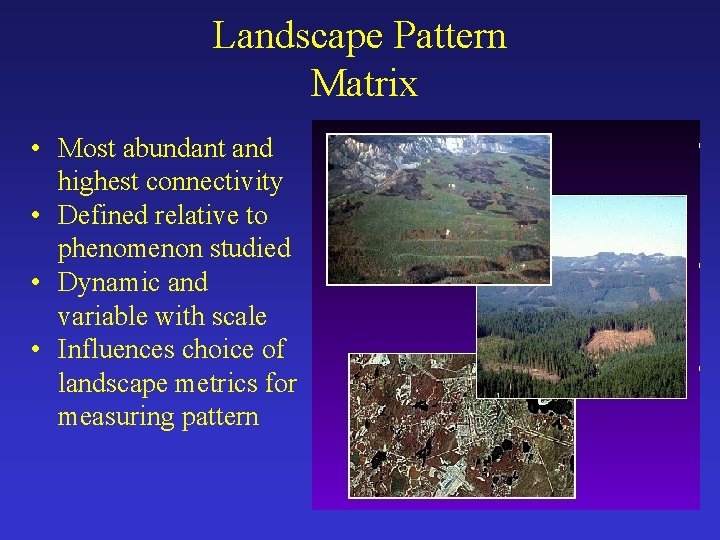 Landscape Pattern
Matrix

• Most abundant and highest connectivity
• Defined relative to phenomenon studied
• Dynamic and variable with scale
• Influences choice of landscape metrics for measuring pattern